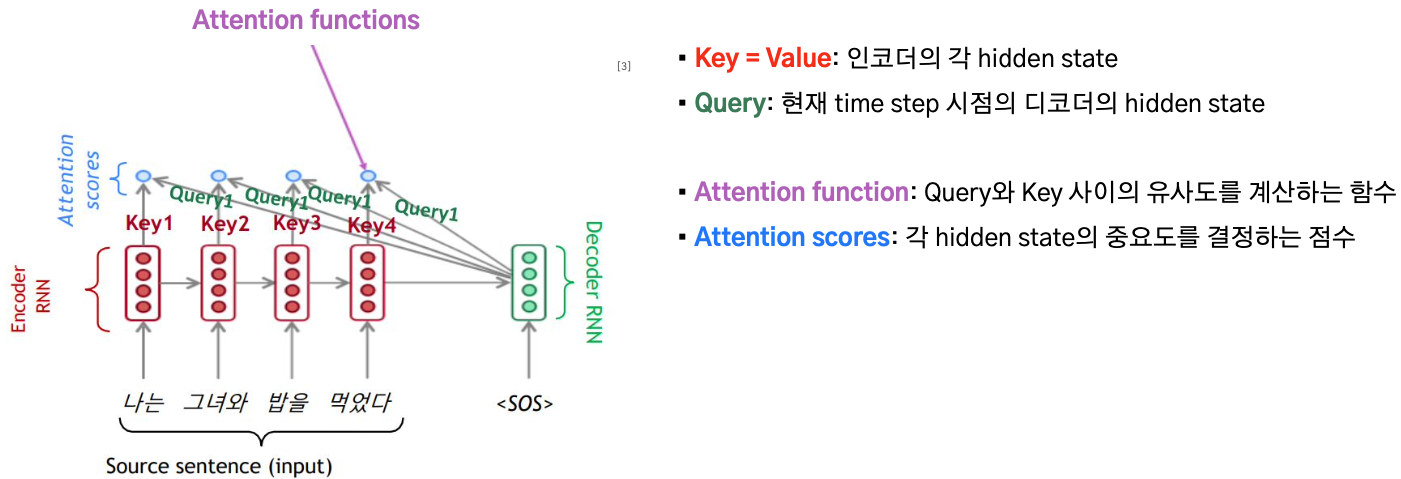 Attention functions

Attention scores

Query1 Query1 Query1 Query1

Key1 Key2 Key3 Key4

Encoder RNN

Decoder RNN

나는 그녀와 밥을 먹었다

<SOS>

Source sentence (input)

[3]

▪ Key = Value: 인코더의 각 hidden state

▪ Query: 현재 time step 시점의 디코더의 hidden state

▪ Attention function: Query와 Key 사이의 유사도를 계산하는 함수

▪ Attention scores: 각 hidden state의 중요도를 결정하는 점수